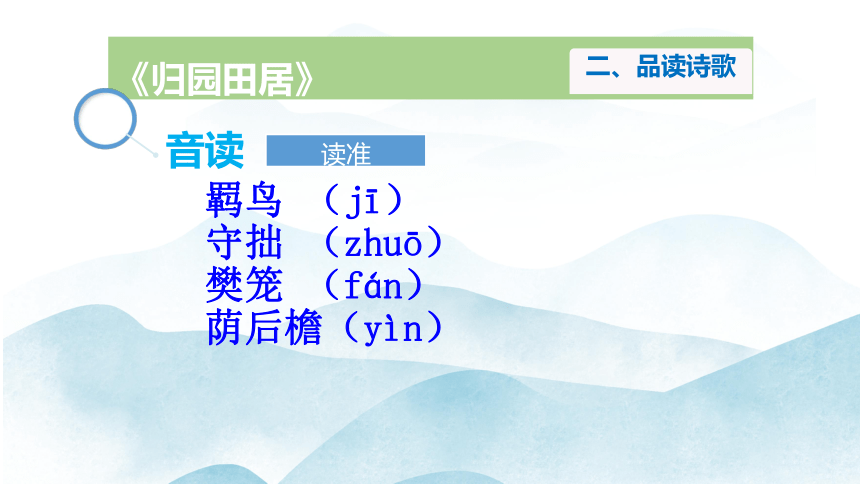 《归园田居》

二、品读诗歌

音读

读准

羁鸟 （jī）
守拙 （zhuō）
樊笼 （fán）
荫后檐（yìn）